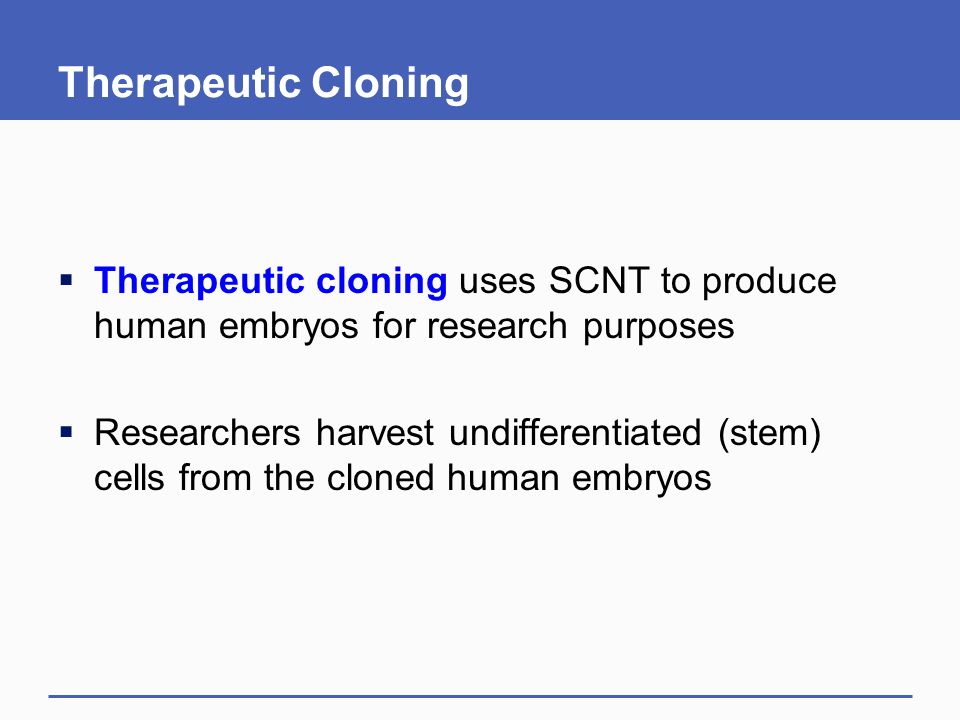 Therapeutic Cloning

▪ Therapeutic cloning uses SCNT to produce human embryos for research purposes

▪ Researchers harvest undifferentiated (stem) cells from the cloned human embryos